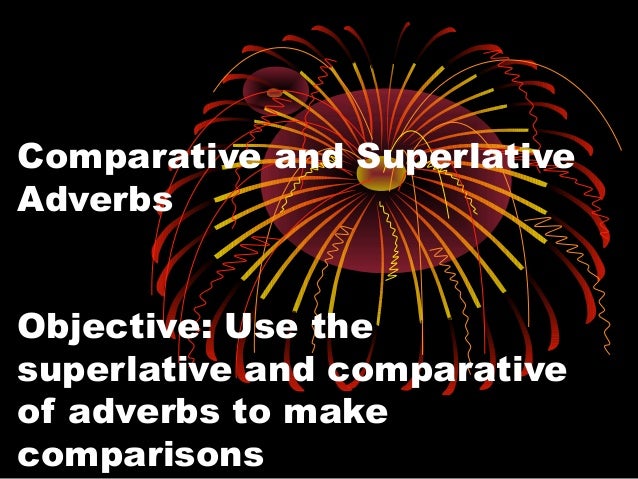 Comparative and Superlative Adverbs

Objective: Use the superlative and comparative of adverbs to make comparisons